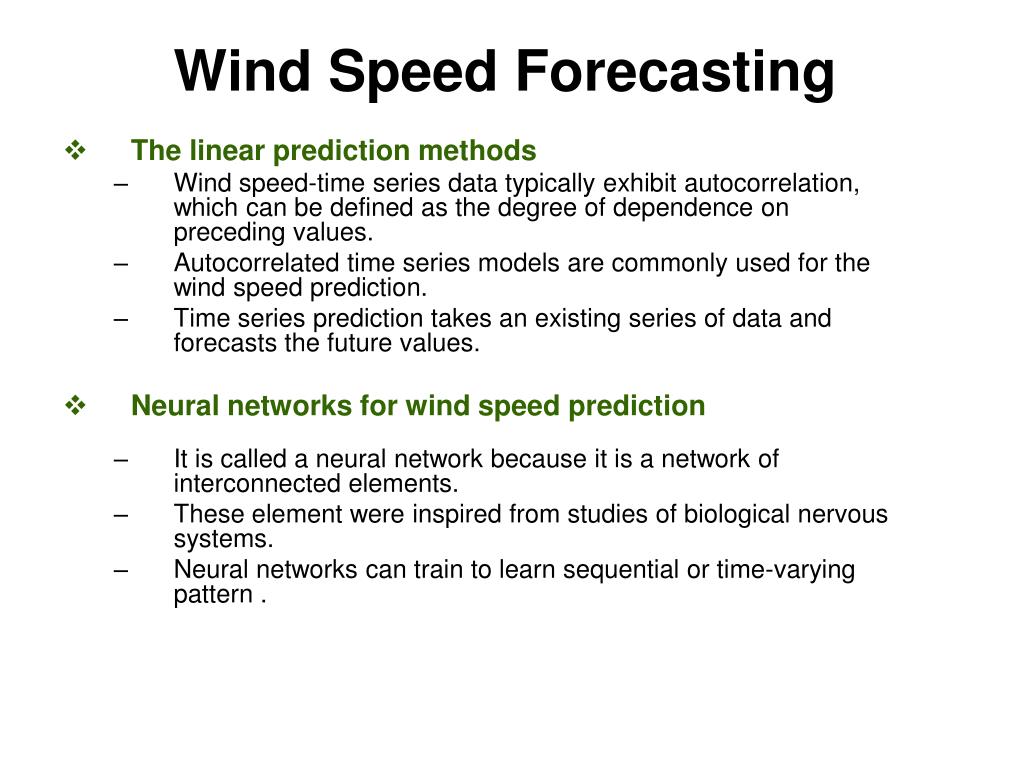 Wind Speed Forecasting

❖ The linear prediction methods

– Wind speed-time series data typically exhibit autocorrelation, which can be defined as the degree of dependence on preceding values.
– Autocorrelated time series models are commonly used for the wind speed prediction.
– Time series prediction takes an existing series of data and forecasts the future values.

❖ Neural networks for wind speed prediction

– It is called a neural network because it is a network of interconnected elements.
– These element were inspired from studies of biological nervous systems.
– Neural networks can train to learn sequential or time-varying pattern .